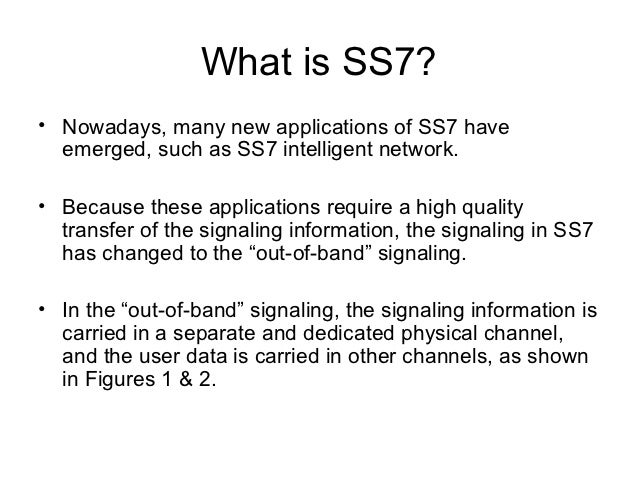 What is SS7?

• Nowadays, many new applications of SS7 have emerged, such as SS7 intelligent network.

• Because these applications require a high quality transfer of the signaling information, the signaling in SS7 has changed to the “out-of-band” signaling.

• In the “out-of-band” signaling, the signaling information is carried in a separate and dedicated physical channel, and the user data is carried in other channels, as shown in Figures 1 & 2.